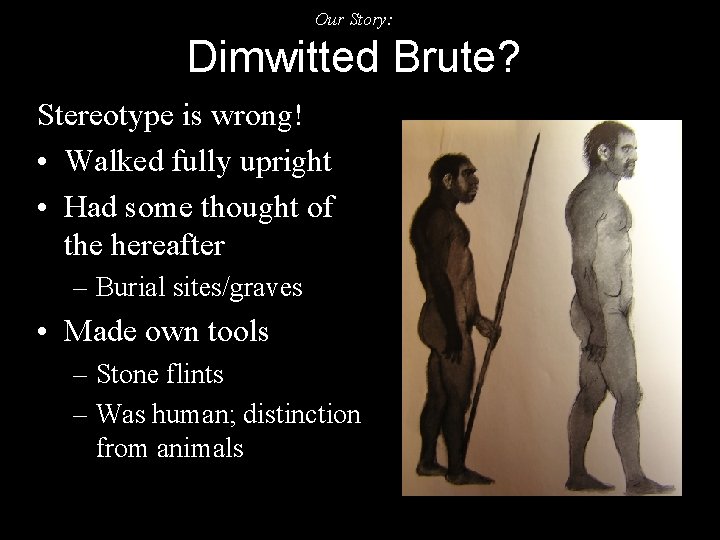 Our Story:

Dimwitted Brute?

Stereotype is wrong!

• Walked fully upright
• Had some thought of the hereafter
  – Burial sites/graves
• Made own tools
  – Stone flints
  – Was human; distinction from animals